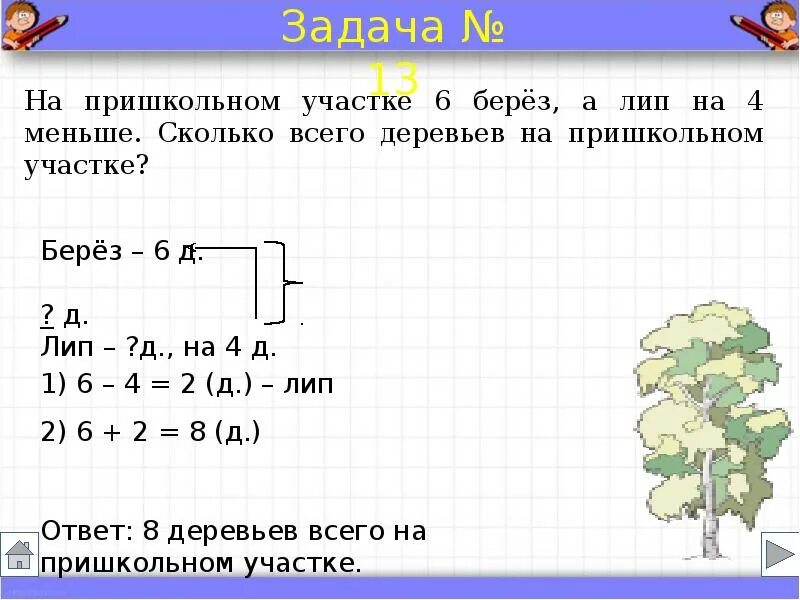 Задача № 13

На пришкольном участке 6 берёз, а лип на 4 меньше. Сколько всего деревьев на пришкольном участке?

Берёз – 6 д.

? д.

Лип – ?д., на 4 д.

1) 6 – 4 = 2 (д.) – лип

2) 6 + 2 = 8 (д.)

Ответ: 8 деревьев всего на пришкольном участке.